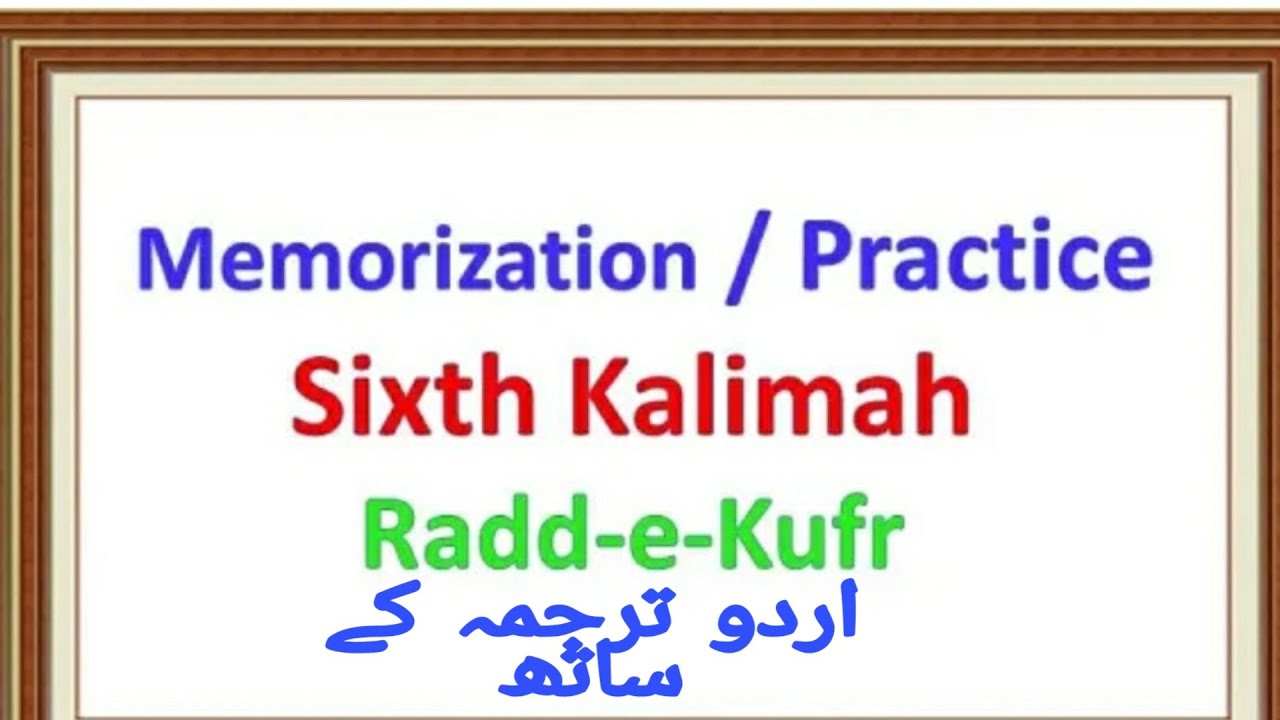 Memorization / Practice
Sixth Kalimah
Radd-e-Kufr
اردو ترجمہ کے ساتھ